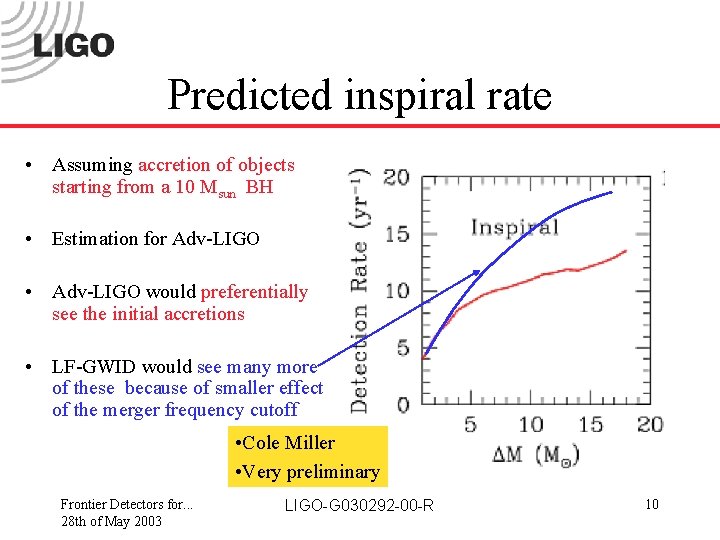 LIGO

Predicted inspiral rate

• Assuming accretion of objects starting from a 10 $M_{sun}$ BH

• Estimation for Adv-LIGO

• Adv-LIGO would preferentially see the initial accretions

• LF-GWID would see many more of these because of smaller effect of the merger frequency cutoff

Detection Rate ($yr^{-1}$)
20
15
10
5
0
Inspiral
5 10 15 20
$\Delta M$ ($M_{\odot}$)

•Cole Miller
•Very preliminary

Frontier Detectors for...
28th of May 2003

LIGO-G030292-00-R

10